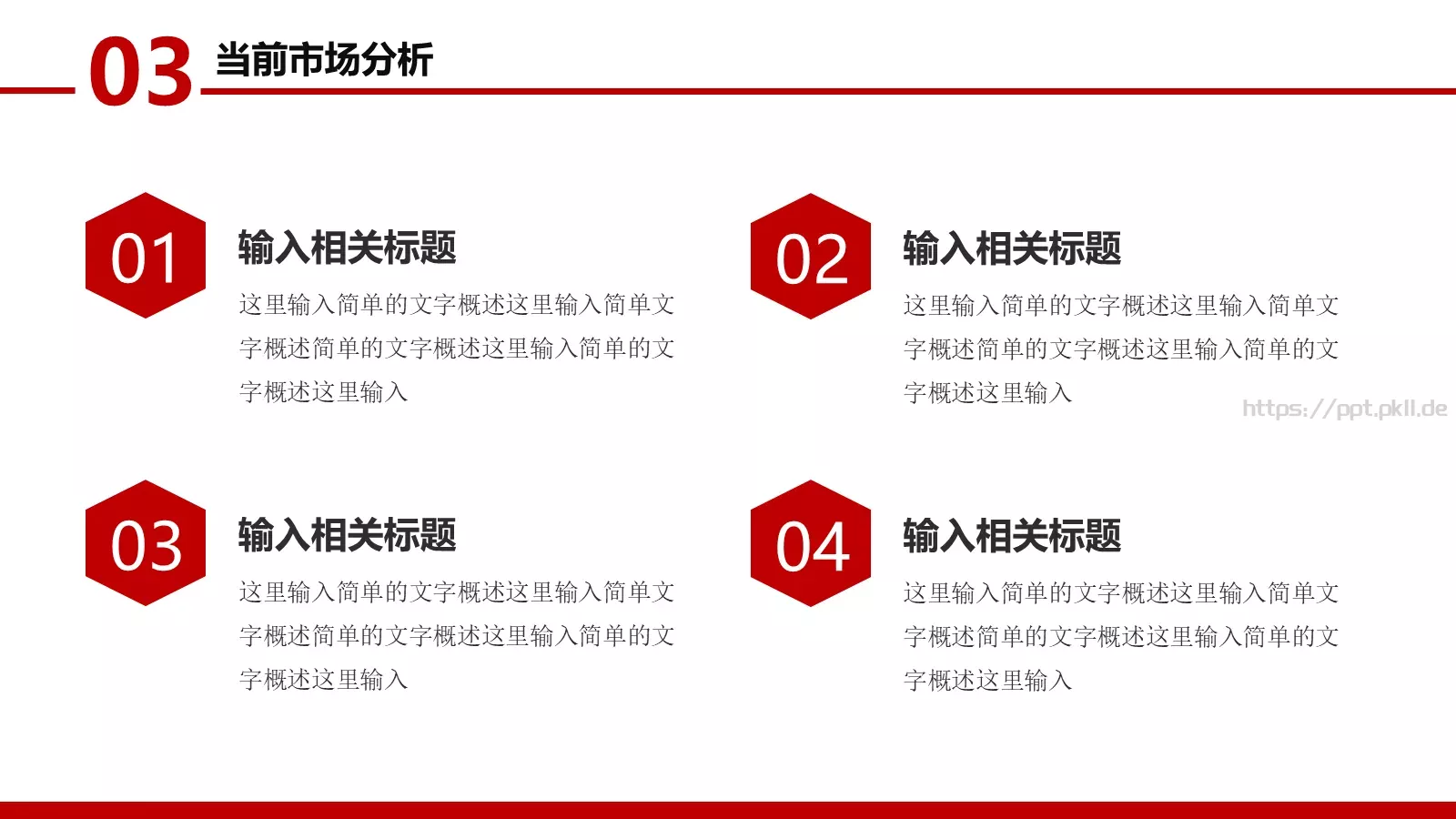 03 当前市场分析

01

输入相关标题

这里输入简单的文字概述这里输入简单文字概述简单的文字概述这里输入简单的文字概述这里输入

02

输入相关标题

这里输入简单的文字概述这里输入简单文字概述简单的文字概述这里输入简单的文字概述这里输入

https://ppt.pkll.de

03

输入相关标题

这里输入简单的文字概述这里输入简单文字概述简单的文字概述这里输入简单的文字概述这里输入

04

输入相关标题

这里输入简单的文字概述这里输入简单文字概述简单的文字概述这里输入简单的文字概述这里输入